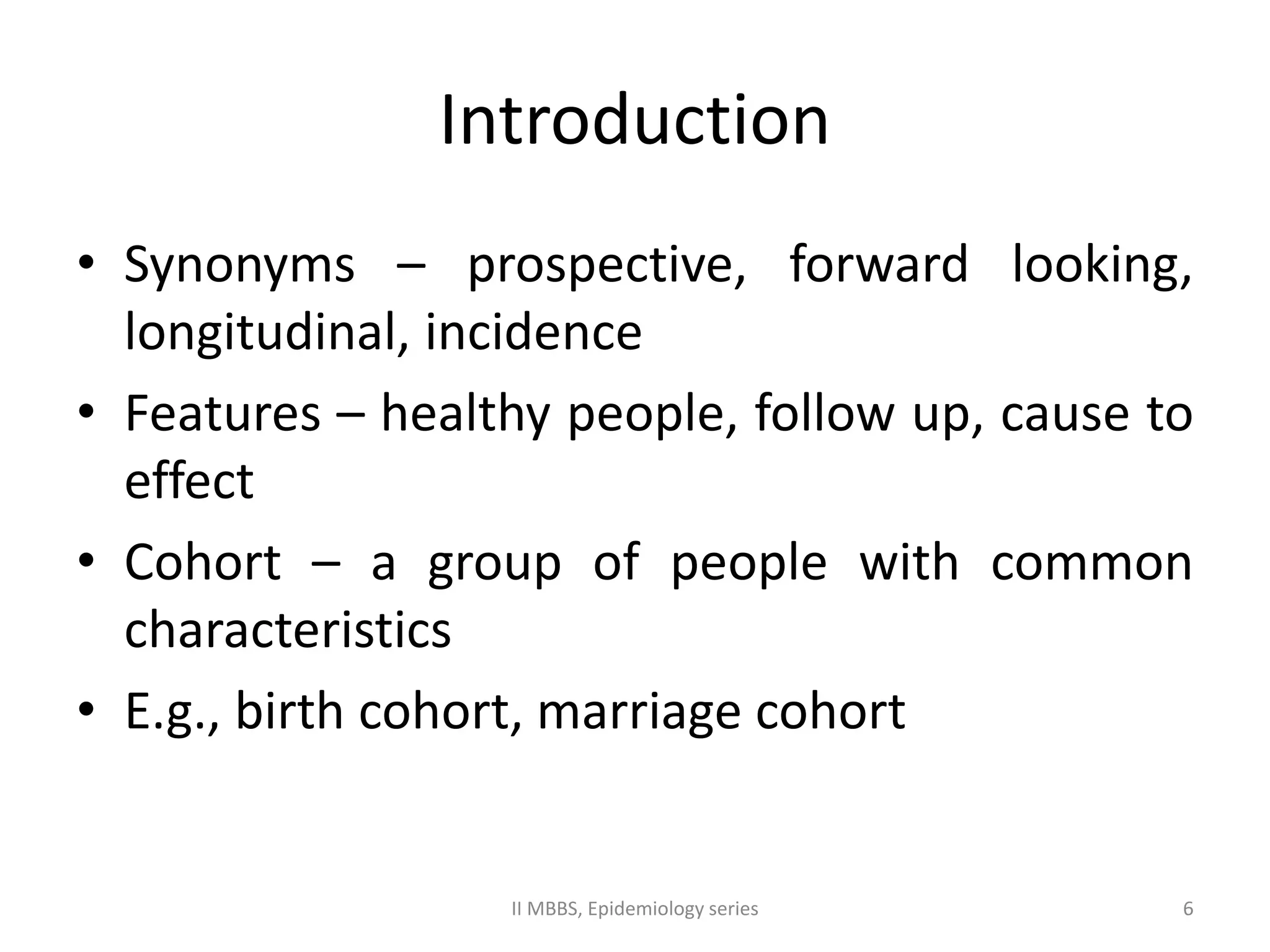 Introduction

• Synonyms – prospective, forward looking, longitudinal, incidence
• Features – healthy people, follow up, cause to effect
• Cohort – a group of people with common characteristics
• E.g., birth cohort, marriage cohort

II MBBS, Epidemiology series

6